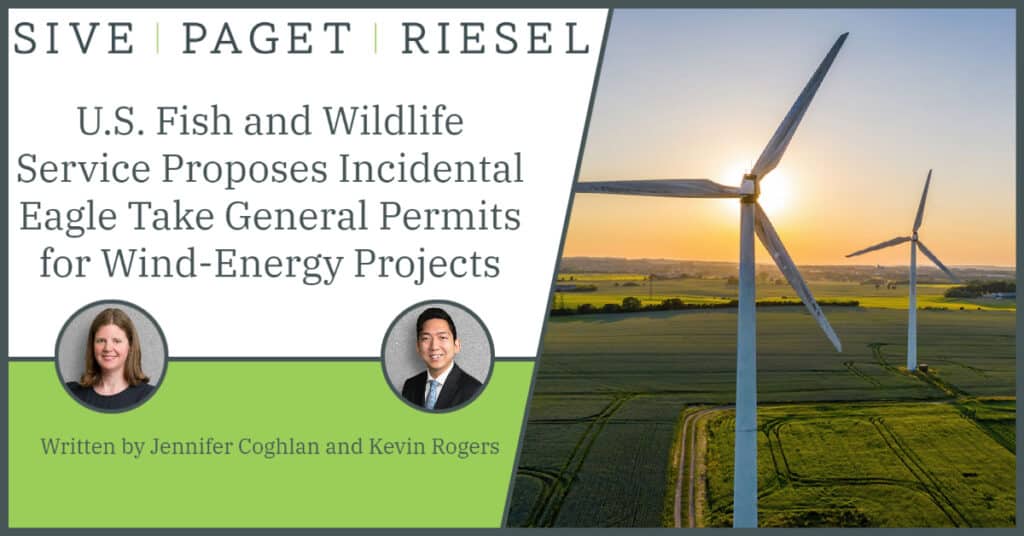 SIVE | PAGET | RIESEL

U.S. Fish and Wildlife Service Proposes Incidental Eagle Take General Permits for Wind-Energy Projects

Written by Jennifer Coghlan and Kevin Rogers